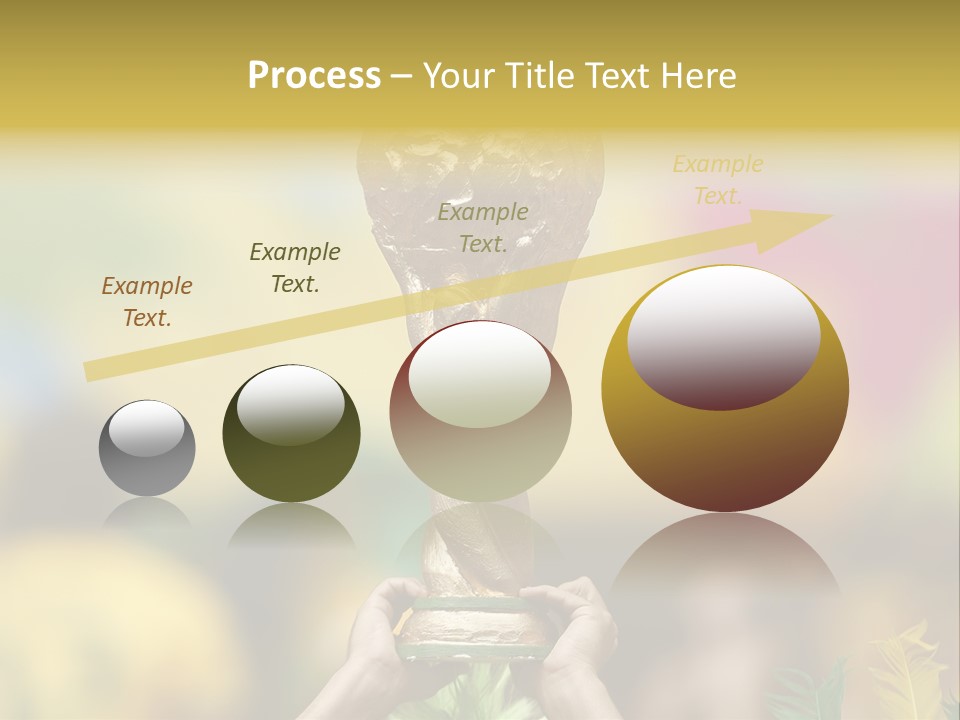 Process – Your Title Text Here

Example Text.

Example Text.

Example Text.

Example Text.